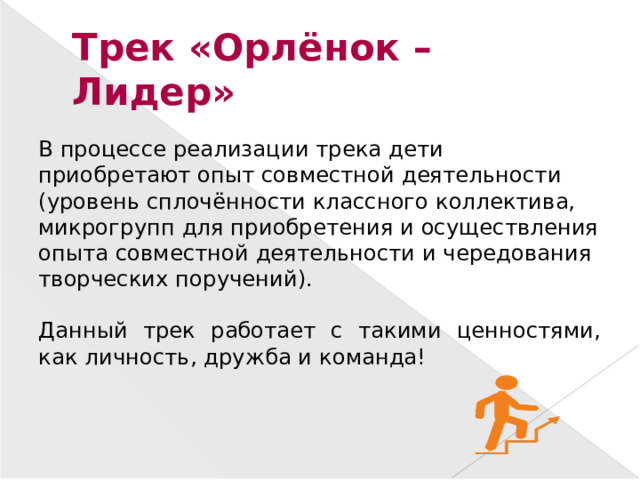 Трек «Орлёнок – Лидер»

В процессе реализации трека дети приобретают опыт совместной деятельности (уровень сплочённости классного коллектива, микрогрупп для приобретения и осуществления опыта совместной деятельности и чередования творческих поручений).

Данный трек работает с такими ценностями, как личность, дружба и команда!